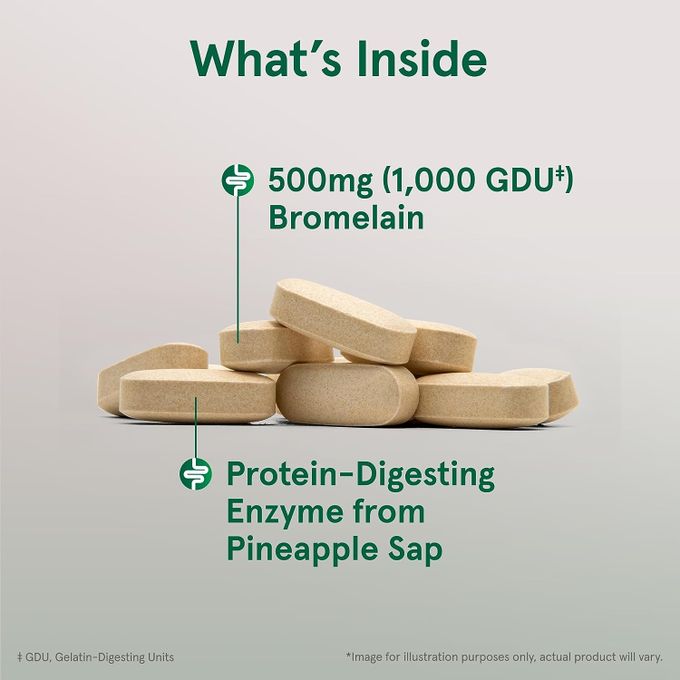 What's Inside

500mg (1,000 GDU‡) Bromelain

Protein-Digesting Enzyme from Pineapple Sap

‡ GDU, Gelatin-Digesting Units

*Image for illustration purposes only, actual product will vary.